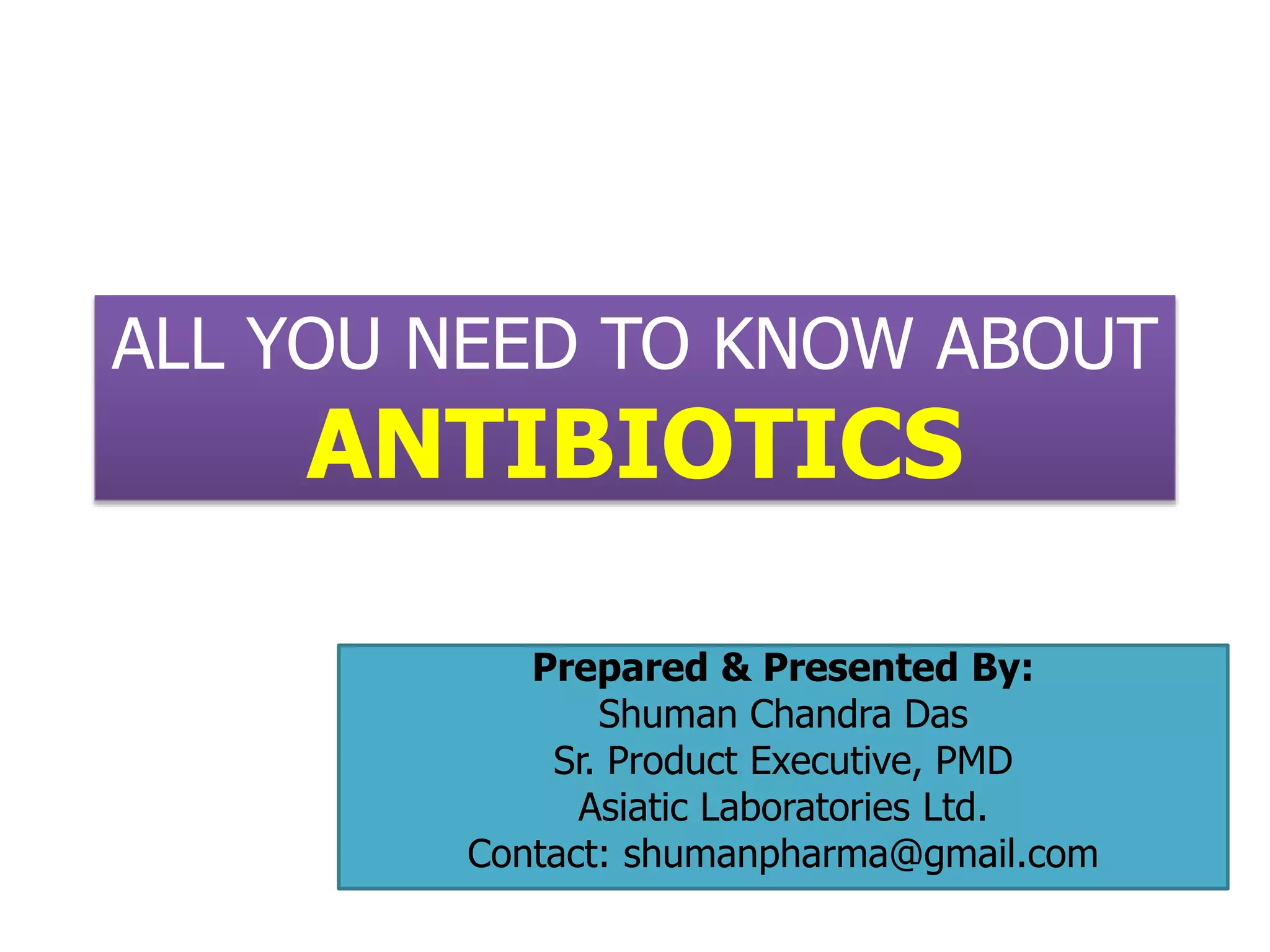 ALL YOU NEED TO KNOW ABOUT
ANTIBIOTICS

Prepared & Presented By:
Shuman Chandra Das
Sr. Product Executive, PMD
Asiatic Laboratories Ltd.
Contact: shumanpharma@gmail.com